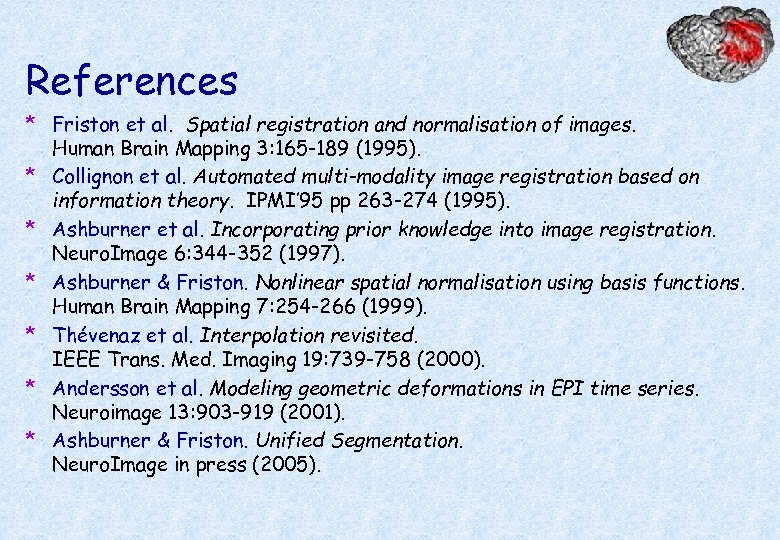 References

* Friston et al. Spatial registration and normalisation of images. Human Brain Mapping 3:165-189 (1995).

* Collignon et al. Automated multi-modality image registration based on information theory. IPMI'95 pp 263-274 (1995).

* Ashburner et al. Incorporating prior knowledge into image registration. NeuroImage 6:344-352 (1997).

* Ashburner & Friston. Nonlinear spatial normalisation using basis functions. Human Brain Mapping 7:254-266 (1999).

* Thévenaz et al. Interpolation revisited. IEEE Trans. Med. Imaging 19:739-758 (2000).

* Andersson et al. Modeling geometric deformations in EPI time series. Neuroimage 13:903-919 (2001).

* Ashburner & Friston. Unified Segmentation. NeuroImage in press (2005).